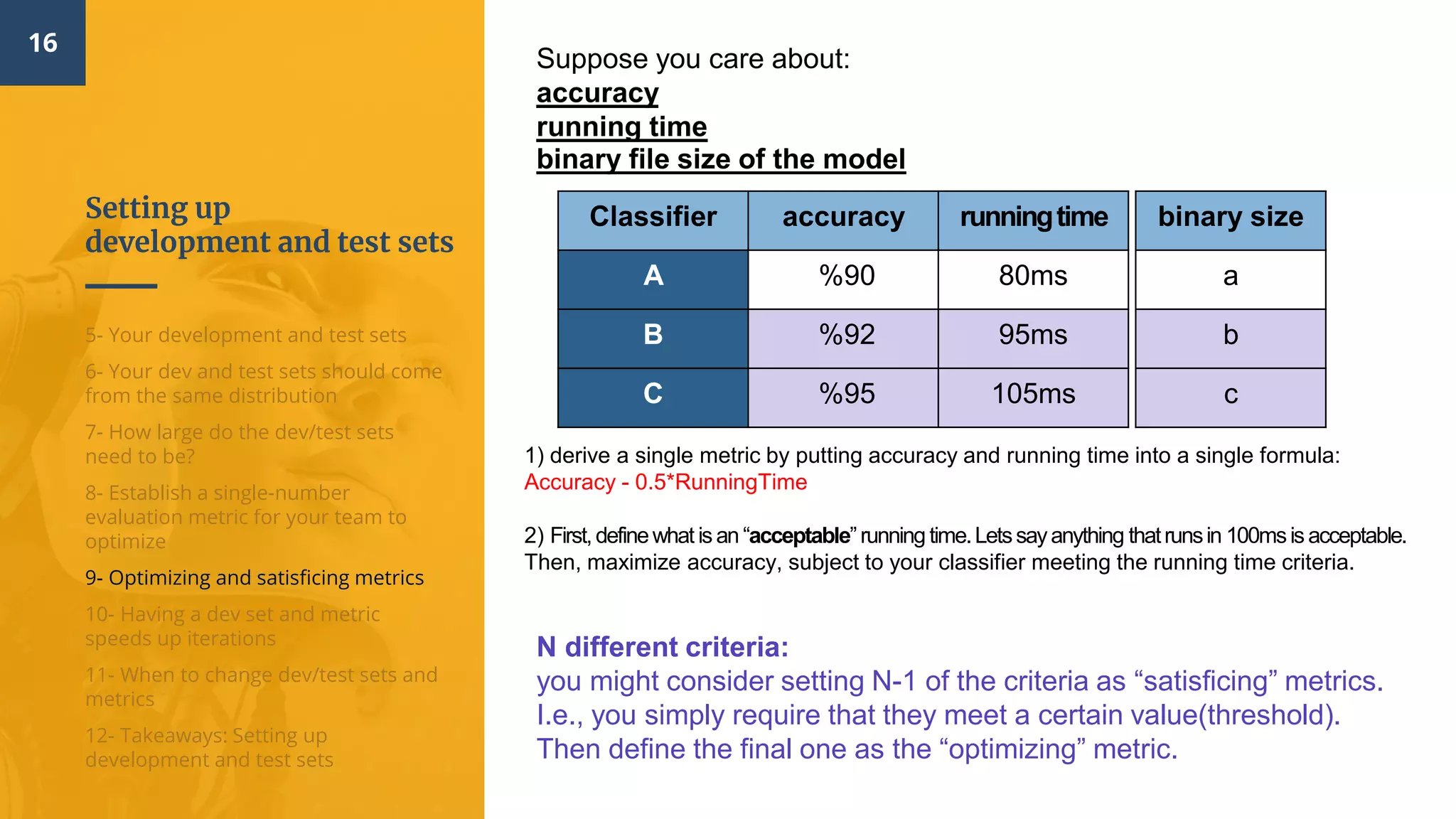 16

Setting up development and test sets

5- Your development and test sets

6- Your dev and test sets should come from the same distribution

7- How large do the dev/test sets need to be?

8- Establish a single-number evaluation metric for your team to optimize

9- Optimizing and satisficing metrics

10- Having a dev set and metric speeds up iterations

11- When to change dev/test sets and metrics

12- Takeaways: Setting up development and test sets

Suppose you care about:
accuracy
running time
binary file size of the model

| Classifier | accuracy | running time | binary size |
|---|---|---|---|
| A | %90 | 80ms | a |
| B | %92 | 95ms | b |
| C | %95 | 105ms | c |

1) derive a single metric by putting accuracy and running time into a single formula:
Accuracy - 0.5*RunningTime

2) First, define what is an “acceptable” running time. Lets say anything that runs in 100ms is acceptable. Then, maximize accuracy, subject to your classifier meeting the running time criteria.

N different criteria:
you might consider setting N-1 of the criteria as “satisficing” metrics. I.e., you simply require that they meet a certain value(threshold). Then define the final one as the “optimizing” metric.